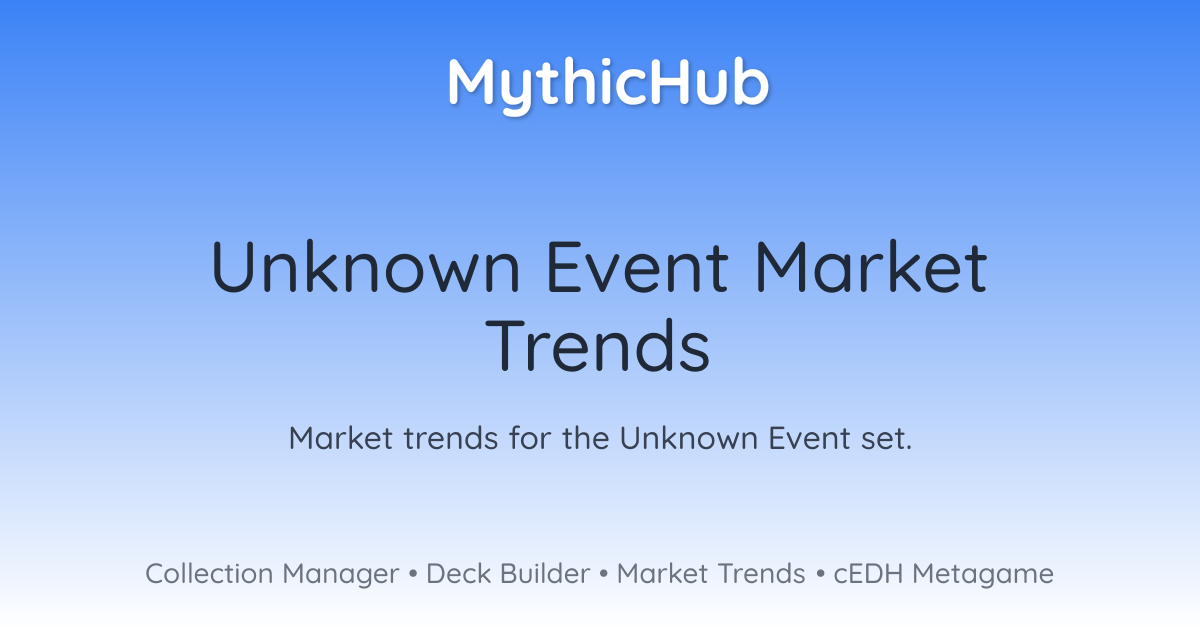 MythicHub

Unknown Event Market Trends

Market trends for the Unknown Event set.

Collection Manager • Deck Builder • Market Trends • cEDH Metagame